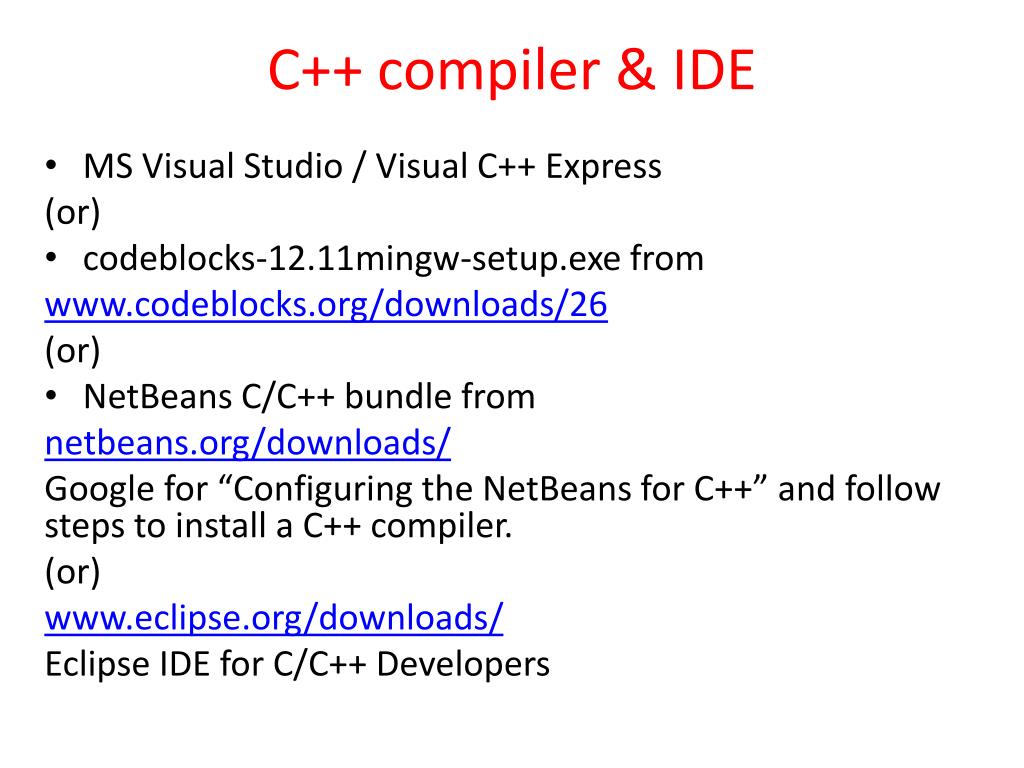 C++ compiler & IDE

• MS Visual Studio / Visual C++ Express
(or)
• codeblocks-12.11mingw-setup.exe from
www.codeblocks.org/downloads/26
(or)
• NetBeans C/C++ bundle from
netbeans.org/downloads/
Google for “Configuring the NetBeans for C++” and follow steps to install a C++ compiler.
(or)
www.eclipse.org/downloads/
Eclipse IDE for C/C++ Developers